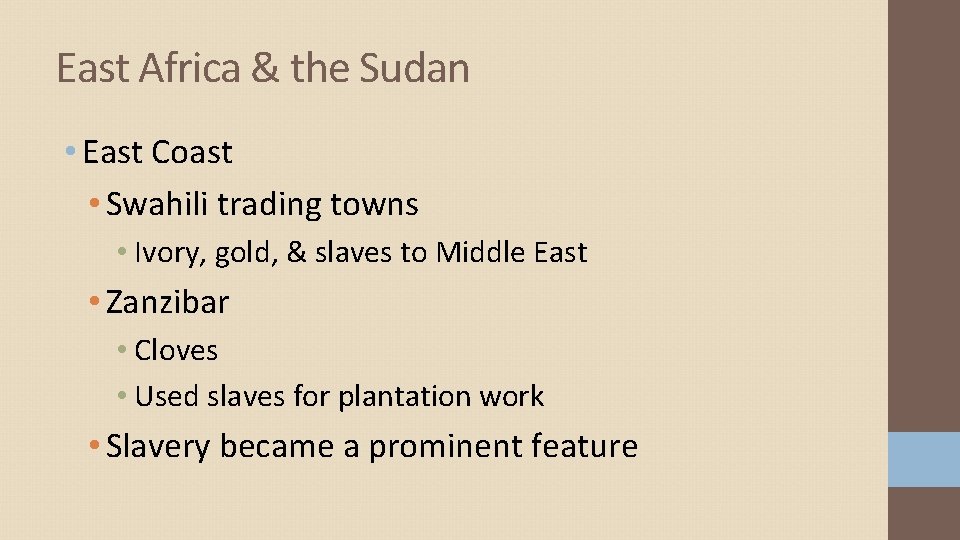 East Africa & the Sudan

• East Coast
  • Swahili trading towns
    • Ivory, gold, & slaves to Middle East
  • Zanzibar
    • Cloves
    • Used slaves for plantation work
  • Slavery became a prominent feature